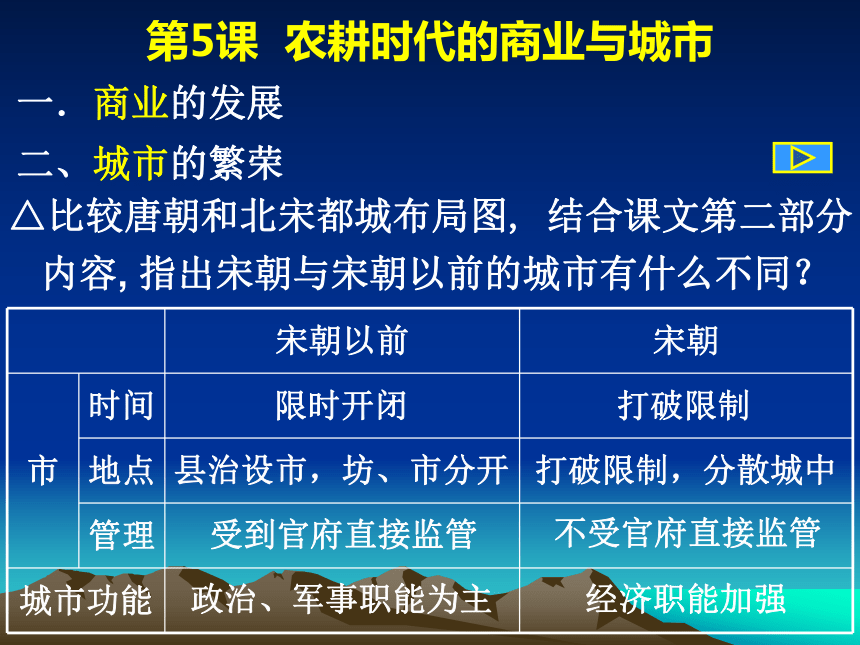 第5课 农耕时代的商业与城市

一．商业的发展

二、城市的繁荣

△比较唐朝和北宋都城布局图，结合课文第二部分内容, 指出宋朝与宋朝以前的城市有什么不同？

| | | 宋朝以前 | 宋朝 |
|---|---|---|---|
| 市 | 时间 | 限时开闭 | 打破限制 |
| 市 | 地点 | 县治设市，坊、市分开 | 打破限制，分散城中 |
| 市 | 管理 | 受到官府直接监管 | 不受官府直接监管 |
| 城市功能 | | 政治、军事职能为主 | 经济职能加强 |